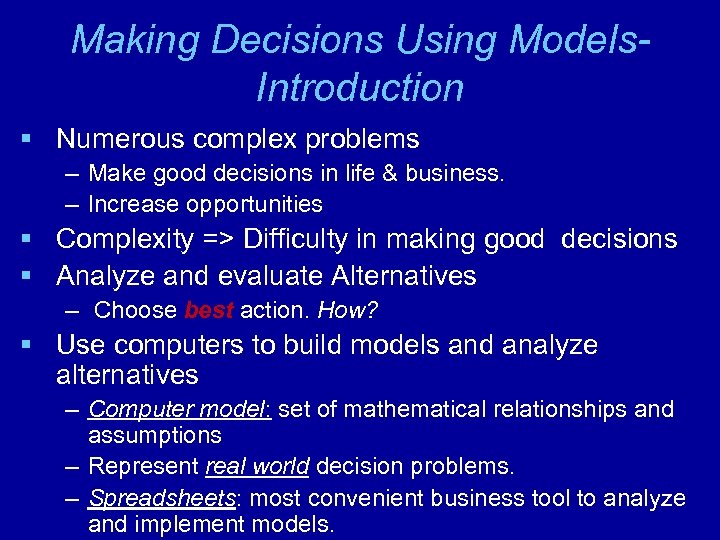 Making Decisions Using Models-Introduction

▪ Numerous complex problems
– Make good decisions in life & business.
– Increase opportunities

▪ Complexity => Difficulty in making good decisions

▪ Analyze and evaluate Alternatives
– Choose best action. How?

▪ Use computers to build models and analyze alternatives
– Computer model: set of mathematical relationships and assumptions
– Represent real world decision problems.
– Spreadsheets: most convenient business tool to analyze and implement models.